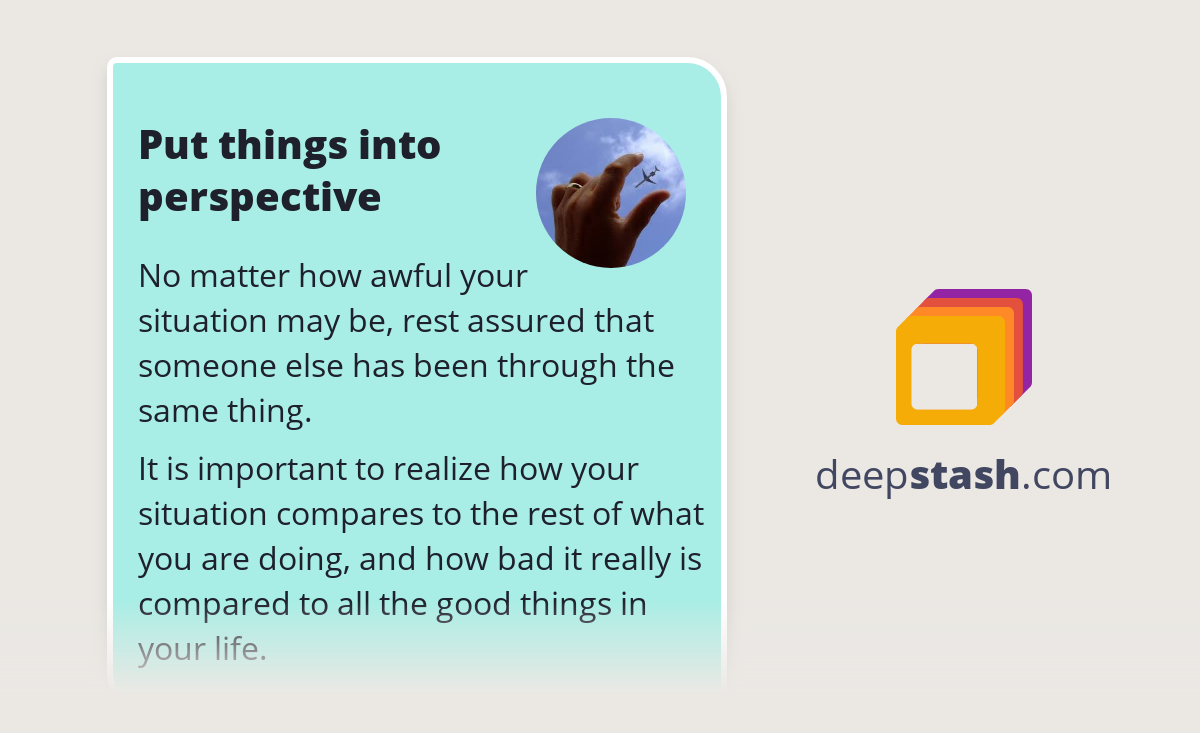 Put things into perspective

No matter how awful your situation may be, rest assured that someone else has been through the same thing.

It is important to realize how your situation compares to the rest of what you are doing, and how bad it really is compared to all the good things in your life.

deepstash.com